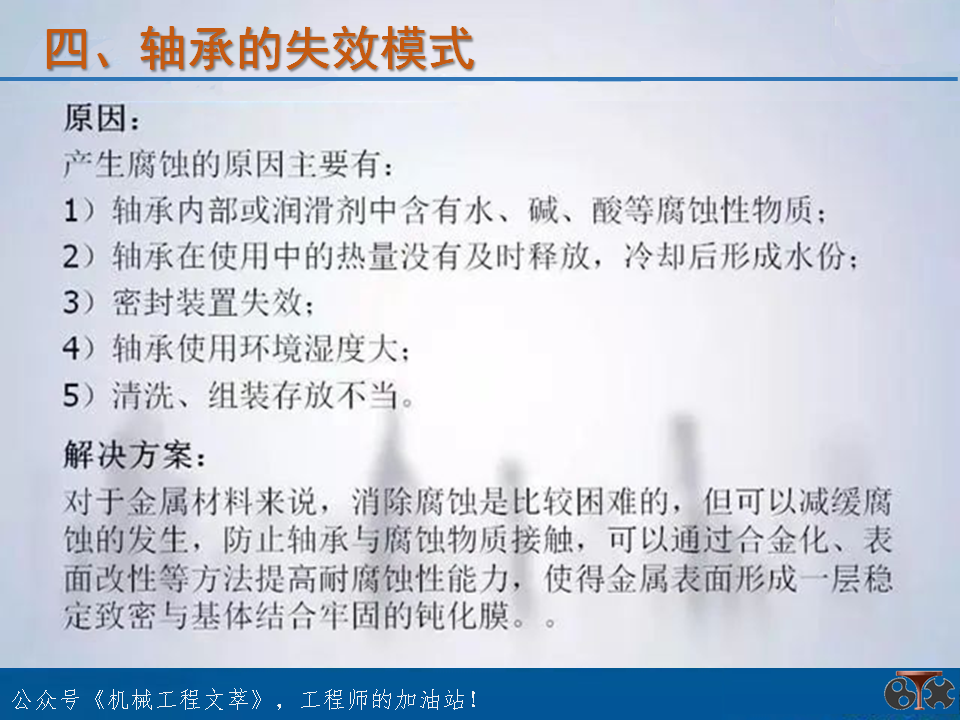 四、轴承的失效模式

原因：
产生腐蚀的原因主要有：
1）轴承内部或润滑剂中含有水、碱、酸等腐蚀性物质；
2）轴承在使用中的热量没有及时释放，冷却后形成水份；
3）密封装置失效；
4）轴承使用环境湿度大；
5）清洗、组装存放不当。

解决方案：
对于金属材料来说，消除腐蚀是比较困难的，但可以减缓腐蚀的发生，防止轴承与腐蚀物质接触，可以通过合金化、表面改性等方法提高耐腐蚀性能力，使得金属表面形成一层稳定致密与基体结合牢固的钝化膜。。

公众号《机械工程文萃》，工程师的加油站！